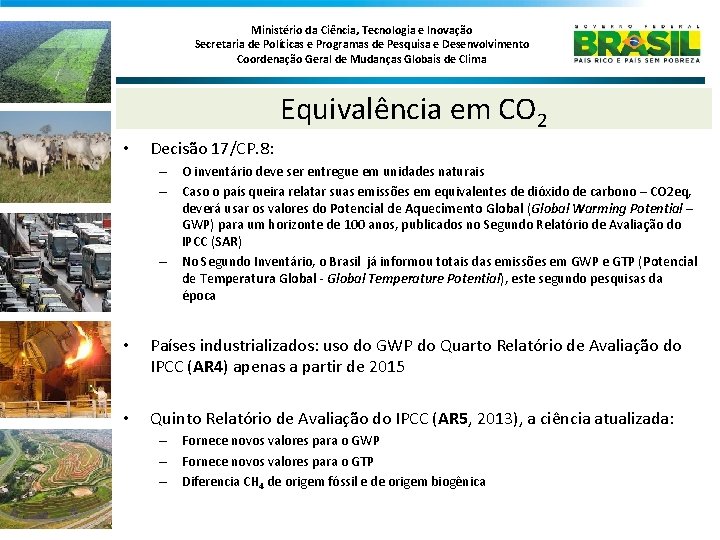 Ministério da Ciência, Tecnologia e Inovação
Secretaria de Políticas e Programas de Pesquisa e Desenvolvimento
Coordenação Geral de Mudanças Globais de Clima

GOVERNO FEDERAL
BRASIL
PAÍS RICO É PAÍS SEM POBREZA

Equivalência em $CO_2$

• Decisão 17/CP.8:
– O inventário deve ser entregue em unidades naturais
– Caso o país queira relatar suas emissões em equivalentes de dióxido de carbono – CO2eq, deverá usar os valores do Potencial de Aquecimento Global (Global Warming Potential – GWP) para um horizonte de 100 anos, publicados no Segundo Relatório de Avaliação do IPCC (SAR)
– No Segundo Inventário, o Brasil já informou totais das emissões em GWP e GTP (Potencial de Temperatura Global - Global Temperature Potential), este segundo pesquisas da época

• Países industrializados: uso do GWP do Quarto Relatório de Avaliação do IPCC (AR4) apenas a partir de 2015

• Quinto Relatório de Avaliação do IPCC (AR5, 2013), a ciência atualizada:
– Fornece novos valores para o GWP
– Fornece novos valores para o GTP
– Diferencia $CH_4$ de origem fóssil e de origem biogênica